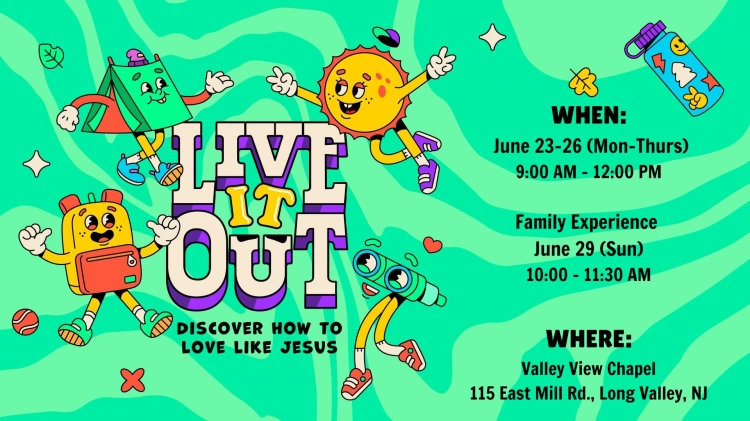 LIVE IT OUT

DISCOVER HOW TO LOVE LIKE JESUS

WHEN:
June 23-26 (Mon-Thurs)
9:00 AM - 12:00 PM

Family Experience
June 29 (Sun)
10:00 - 11:30 AM

WHERE:
Valley View Chapel
115 East Mill Rd., Long Valley, NJ